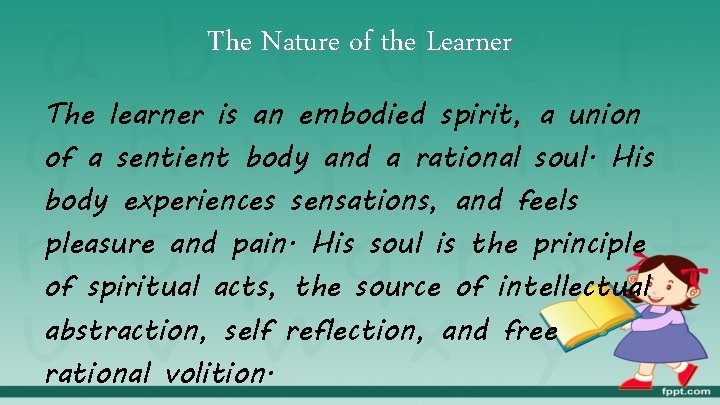 The Nature of the Learner

The learner is an embodied spirit, a union of a sentient body and a rational soul. His body experiences sensations, and feels pleasure and pain. His soul is the principle of spiritual acts, the source of intellectual abstraction, self reflection, and free rational volition.

fppt.com